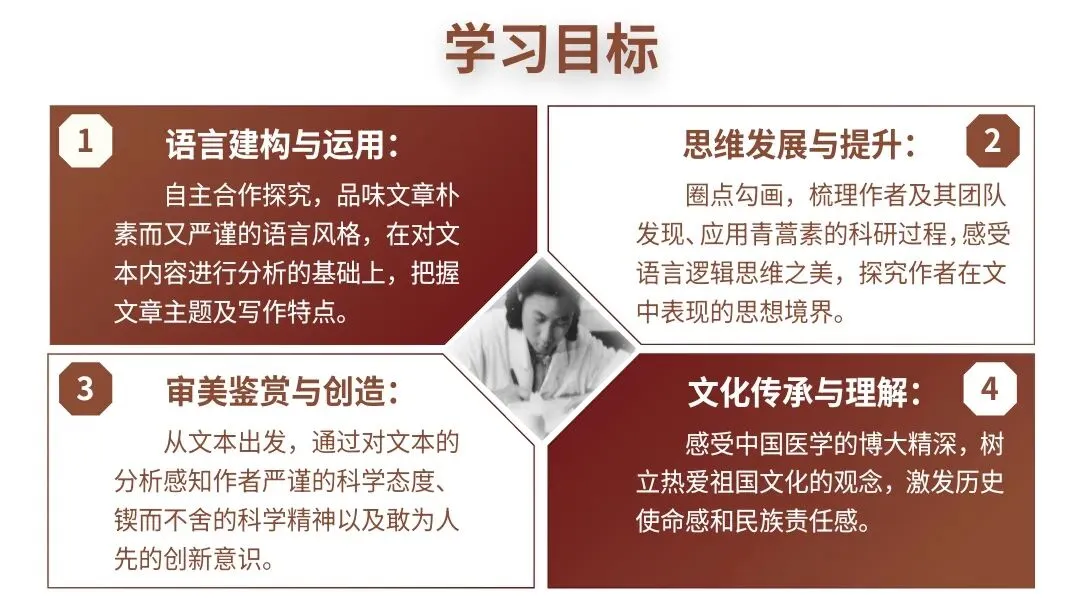 学习目标

1 语言建构与运用：

自主合作探究，品味文章朴素而又严谨的语言风格，在对文本内容进行分析的基础上，把握文章主题及写作特点。

思维发展与提升： 2

圈点勾画，梳理作者及其团队发现、应用青蒿素的科研过程，感受语言逻辑思维之美，探究作者在文中表现的思想境界。

3 审美鉴赏与创造：

从文本出发，通过对文本的分析感知作者严谨的科学态度、锲而不舍的科学精神以及敢为人先的创新意识。

文化传承与理解： 4

感受中国医学的博大精深，树立热爱祖国文化的观念，激发历史使命感和民族责任感。